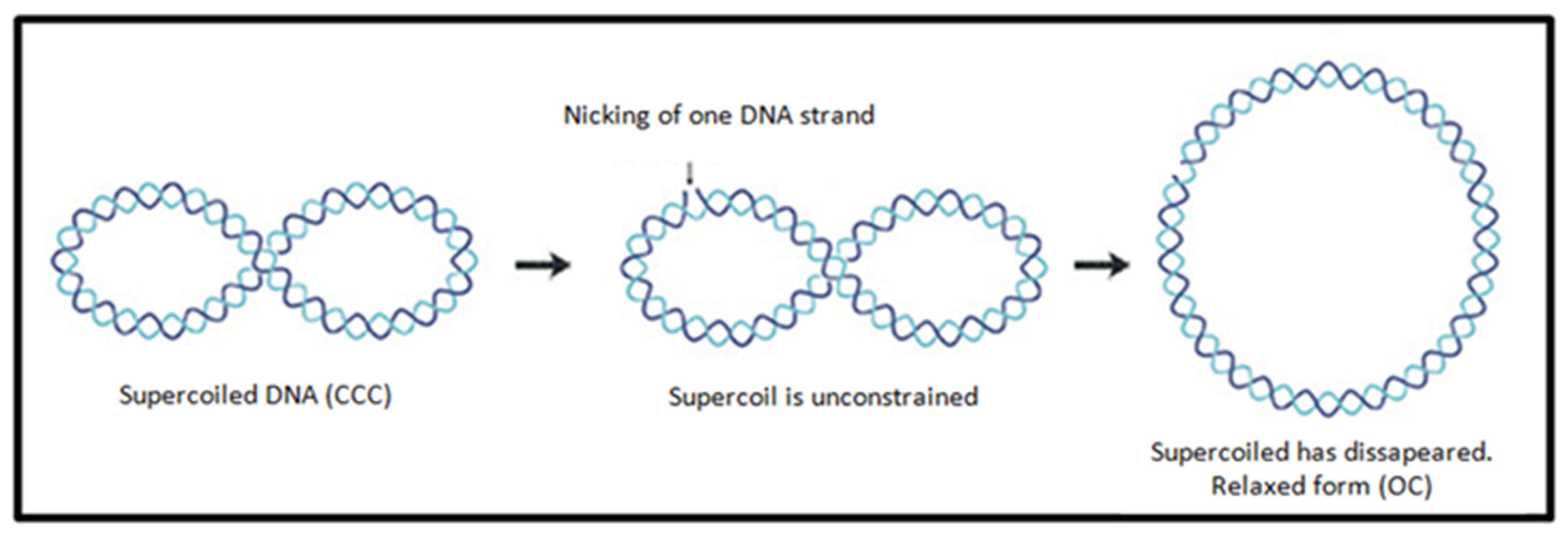 Nicking of one DNA strand

Supercoiled DNA (CCC)

Supercoil is unconstrained

Supercoiled has dissapeared.
Relaxed form (OC)